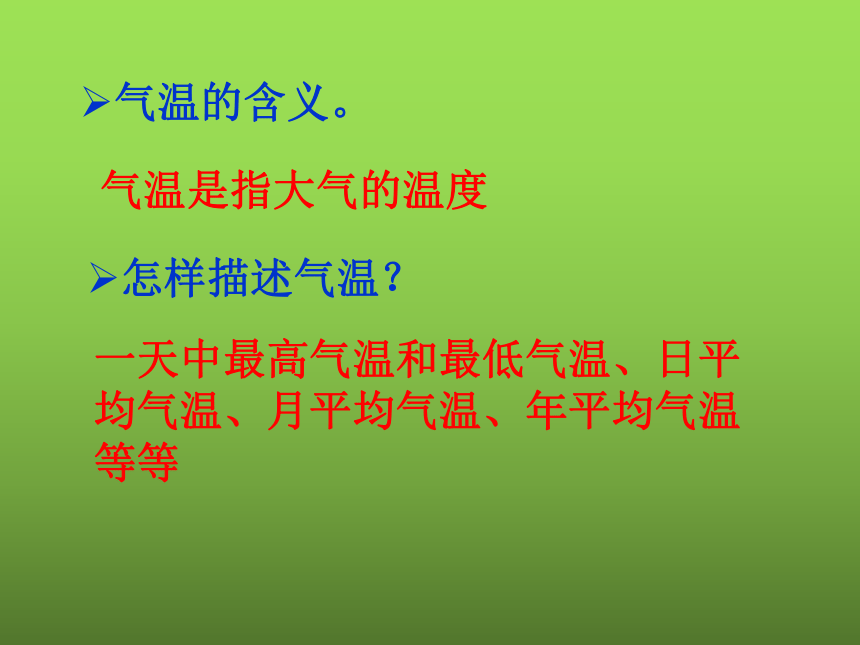 ➢气温的含义。

气温是指大气的温度

➢怎样描述气温？

一天中最高气温和最低气温、日平均气温、月平均气温、年平均气温等等